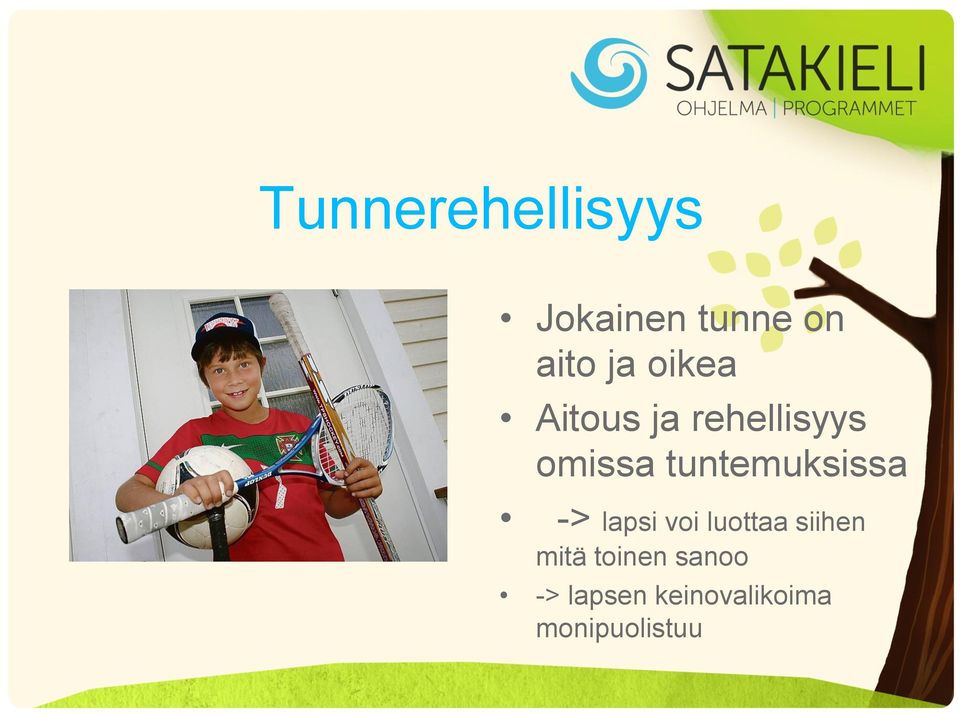 SATAKIELI
OHJELMA | PROGRAMMET

Tunnerehellisyys

• Jokainen tunne on aito ja oikea
• Aitous ja rehellisyys omissa tuntemuksissa
• -> lapsi voi luottaa siihen mitä toinen sanoo
• -> lapsen keinovalikoima monipuolistuu